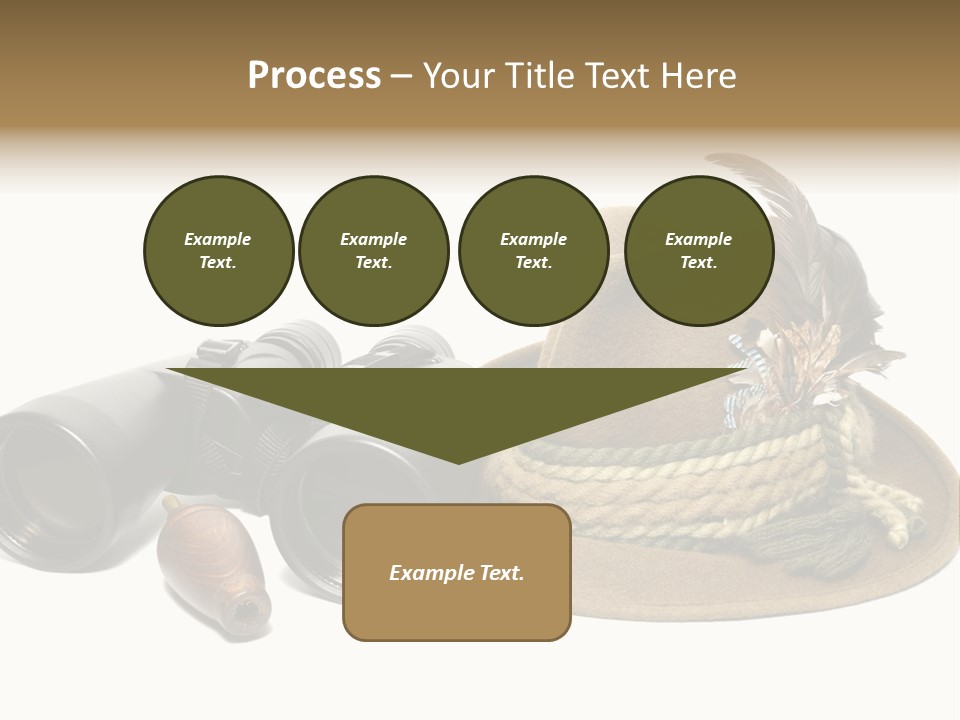 Process – Your Title Text Here

Example Text.

Example Text.

Example Text.

Example Text.

Example Text.